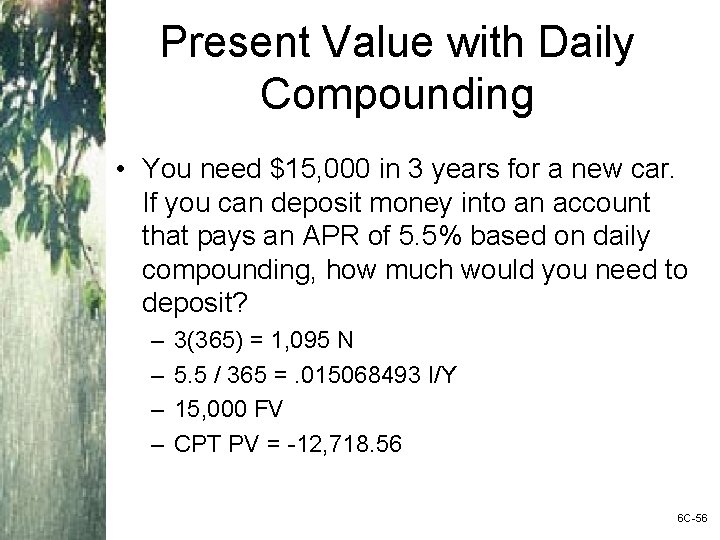 Present Value with Daily Compounding

• You need \$15,000 in 3 years for a new car. If you can deposit money into an account that pays an APR of 5.5% based on daily compounding, how much would you need to deposit?

– 3(365) = 1,095 N
– 5.5 / 365 = .015068493 I/Y
– 15,000 FV
– CPT PV = -12,718.56

6C-56